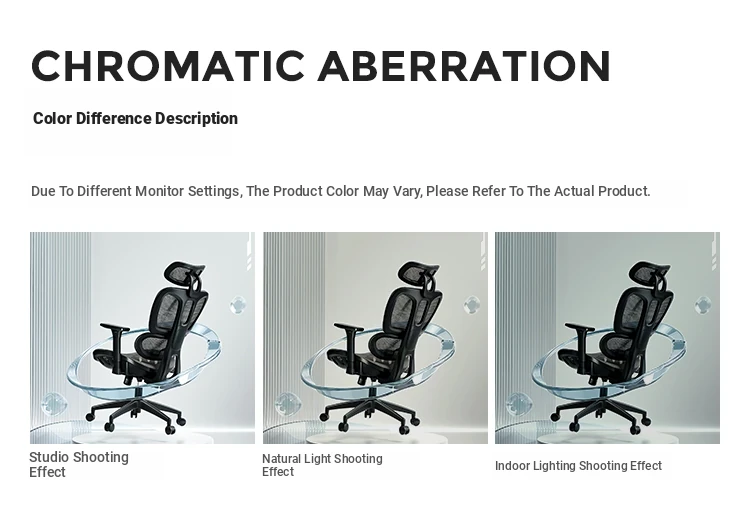 CHROMATIC ABERRATION

Color Difference Description

Due To Different Monitor Settings, The Product Color May Vary, Please Refer To The Actual Product.

Studio Shooting Effect

Natural Light Shooting Effect

Indoor Lighting Shooting Effect